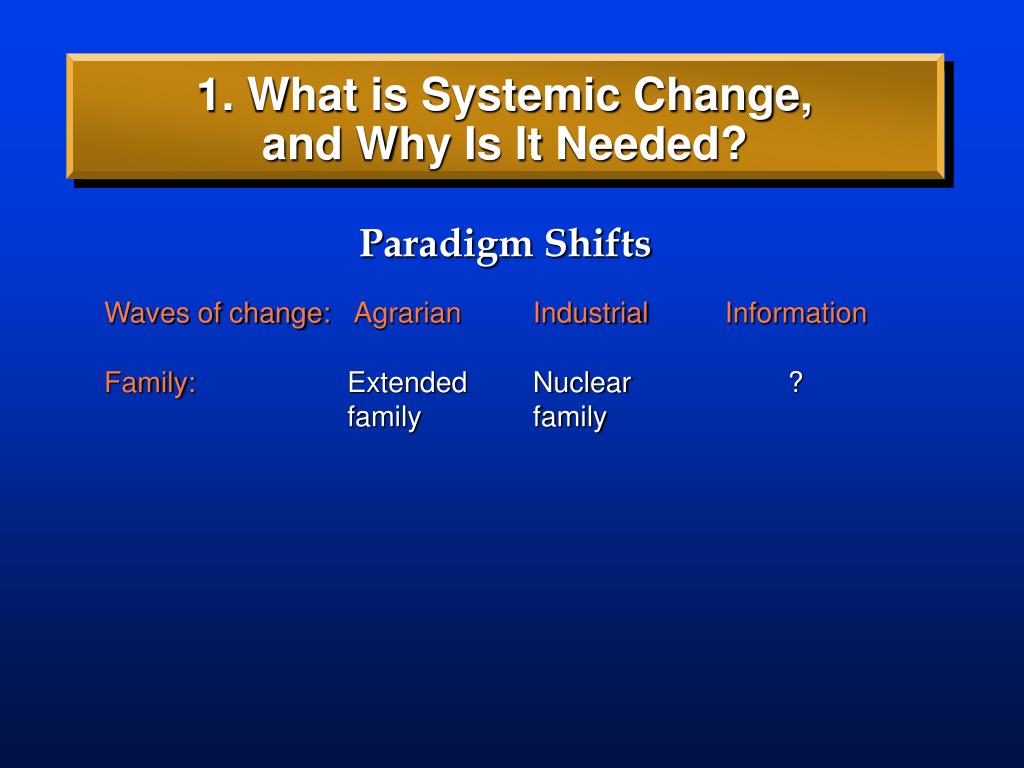 1. What is Systemic Change, and Why Is It Needed?

Paradigm Shifts

| Waves of change: | Agrarian | Industrial | Information |
|---|---|---|---|
| Family: | Extended family | Nuclear family | ? |